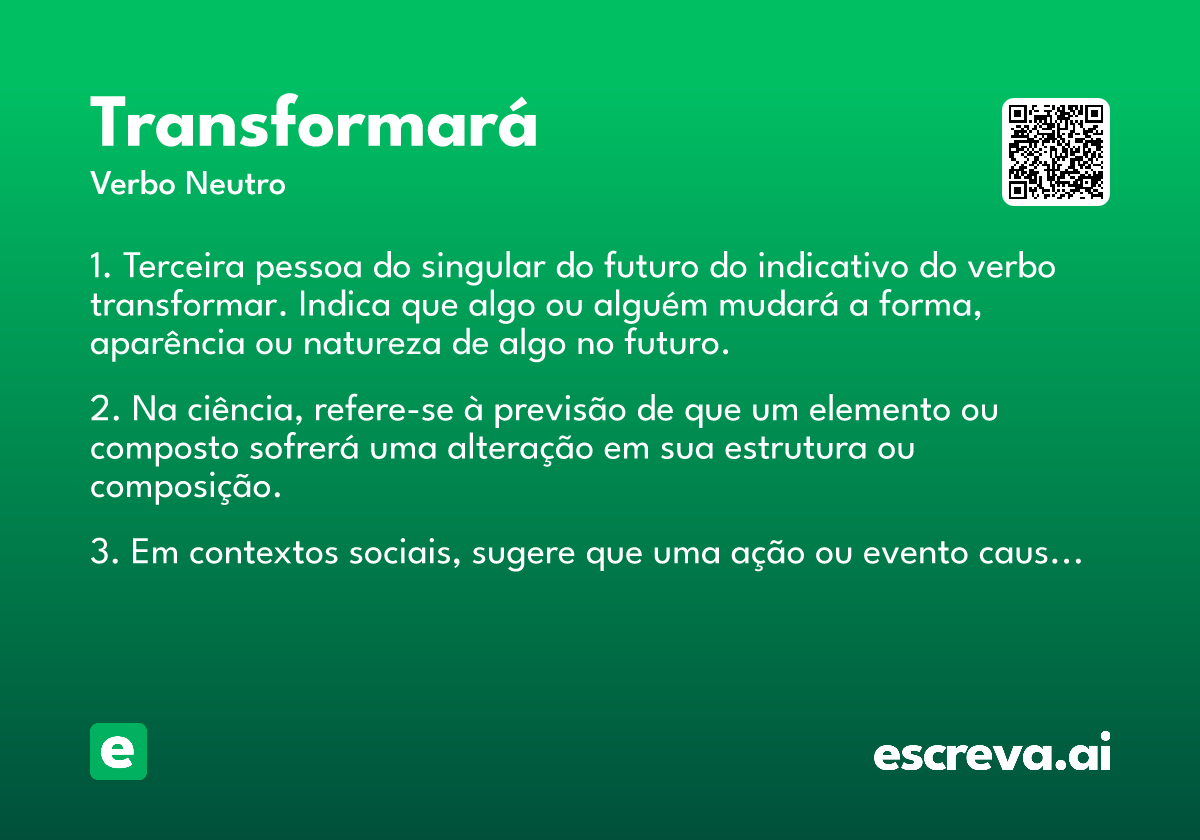 Transformará

Verbo Neutro

1. Terceira pessoa do singular do futuro do indicativo do verbo transformar. Indica que algo ou alguém mudará a forma, aparência ou natureza de algo no futuro.

2. Na ciência, refere-se à previsão de que um elemento ou composto sofrerá uma alteração em sua estrutura ou composição.

3. Em contextos sociais, sugere que uma ação ou evento caus…

e

escreva.ai